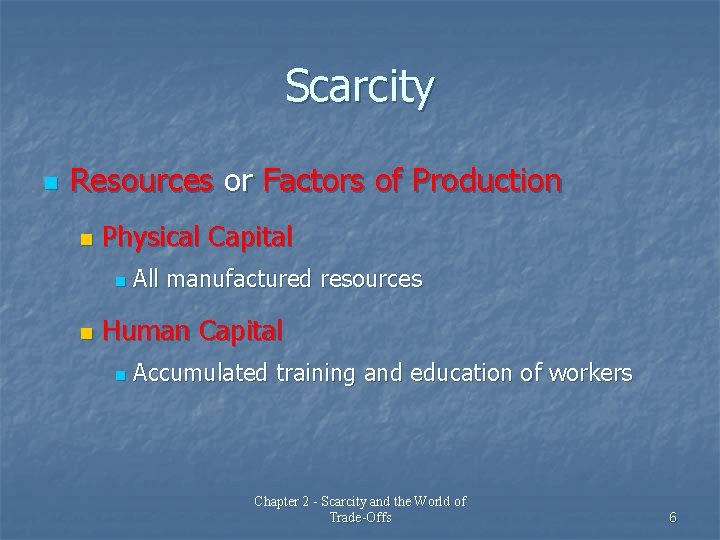 Scarcity

Resources or Factors of Production

Physical Capital

All manufactured resources

Human Capital

Accumulated training and education of workers

Chapter 2 - Scarcity and the World of Trade-Offs

6